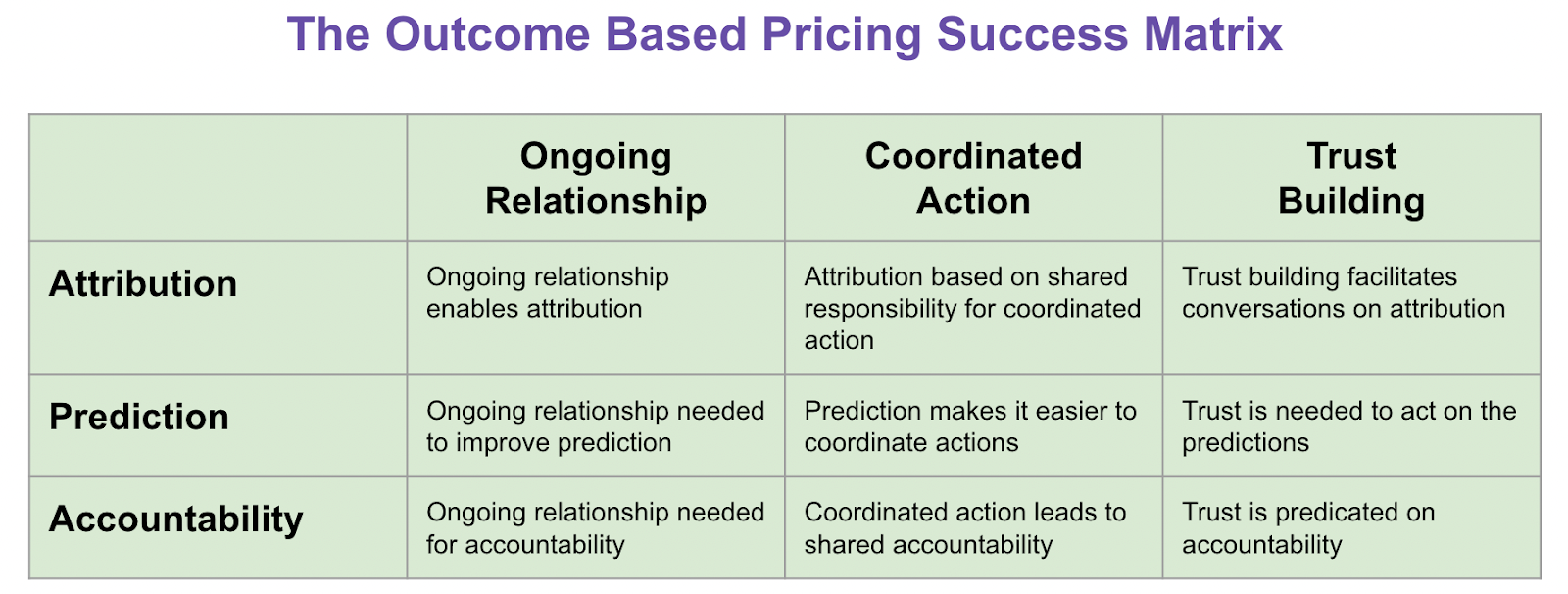 The Outcome Based Pricing Success Matrix

| | Ongoing Relationship | Coordinated Action | Trust Building |
|---|---|---|---|
| Attribution | Ongoing relationship enables attribution | Attribution based on shared responsibility for coordinated action | Trust building facilitates conversations on attribution |
| Prediction | Ongoing relationship needed to improve prediction | Prediction makes it easier to coordinate actions | Trust is needed to act on the predictions |
| Accountability | Ongoing relationship needed for accountability | Coordinated action leads to shared accountability | Trust is predicated on accountability |